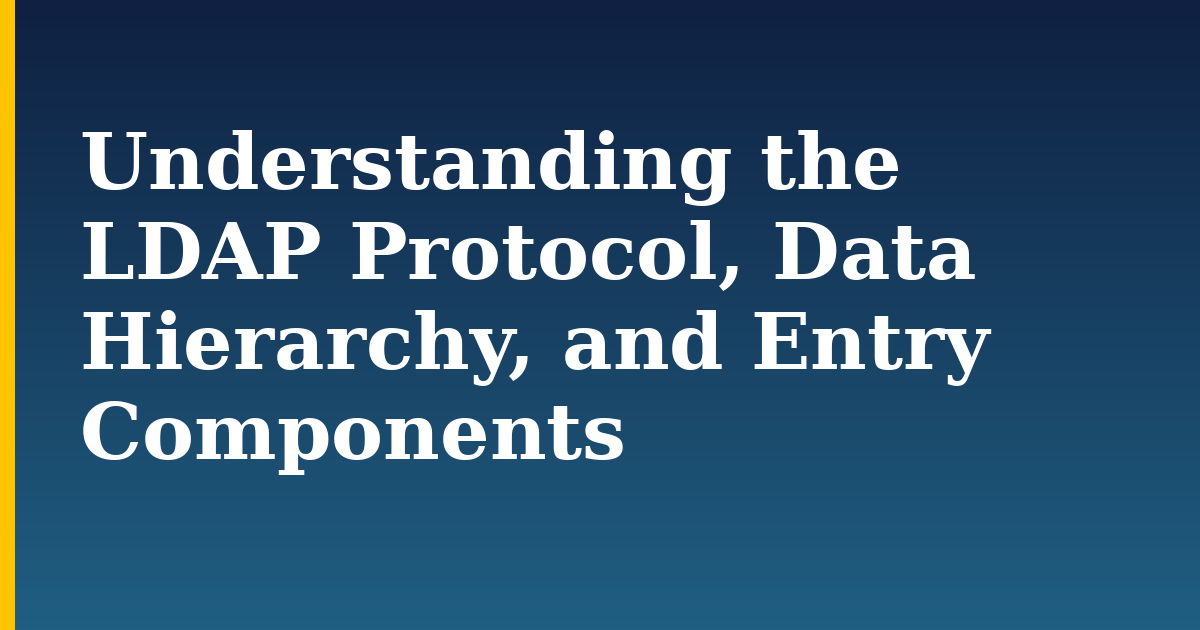 Understanding the LDAP Protocol, Data Hierarchy, and Entry Components